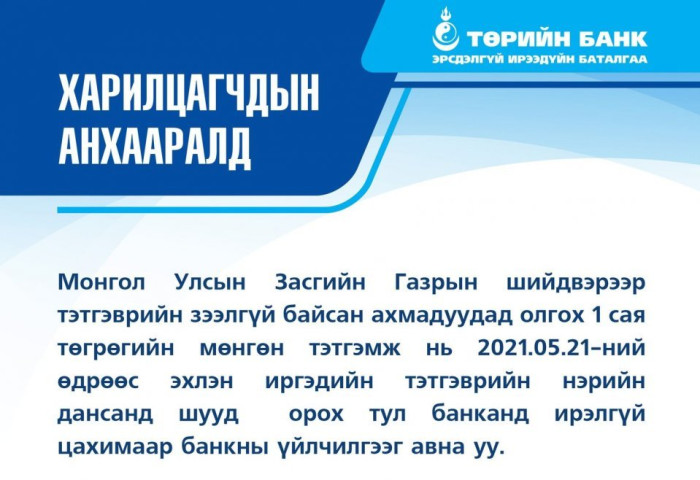 ТӨРИЙН БАНК
ЭРСДЭЛГҮЙ ИРЭЭДҮЙН БАТАЛГАА

ХАРИЛЦАГЧДЫН АНХААРАЛД

Монгол Улсын Засгийн Газрын шийдвэрээр тэтгэврийн зээлгүй байсан ахмадуудад олгох 1 сая төгрөгийн мөнгөн тэтгэмж нь 2021.05.21-ний өдрөөс эхлэн иргэдийн тэтгэврийн нэрийн дансанд шууд орох тул банканд ирэлгүй цахимаар банкны үйлчилгээг авна уу.